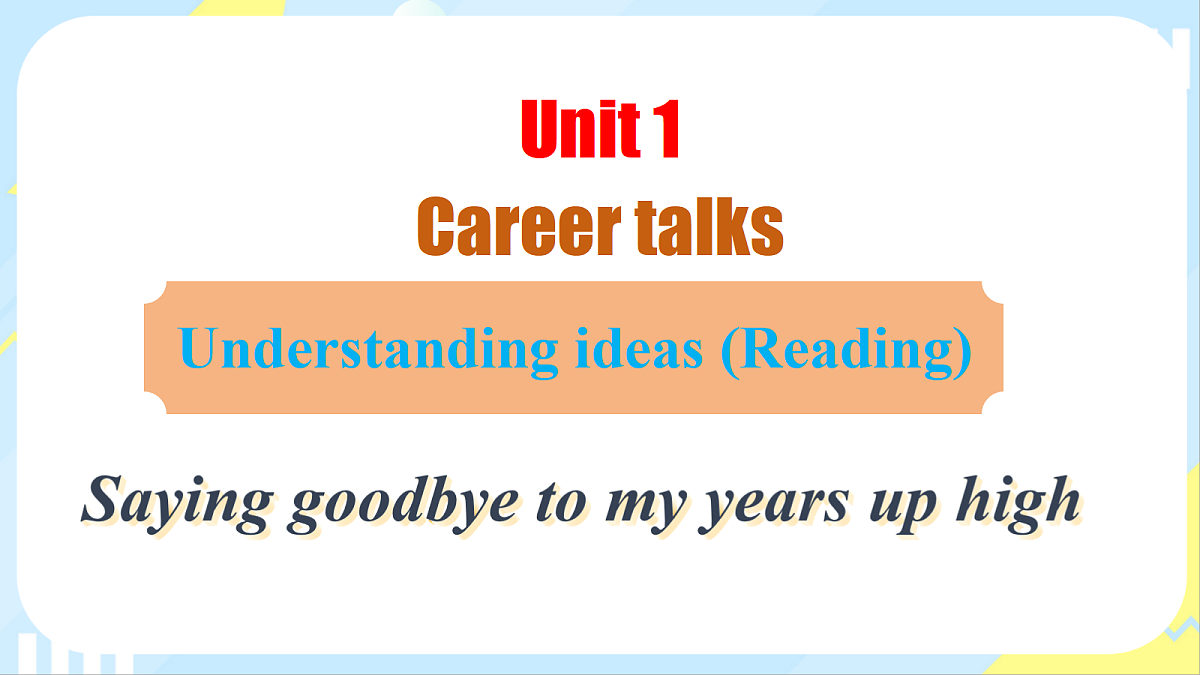 Unit 1
Career talks

Understanding ideas (Reading)

Saying goodbye to my years up high